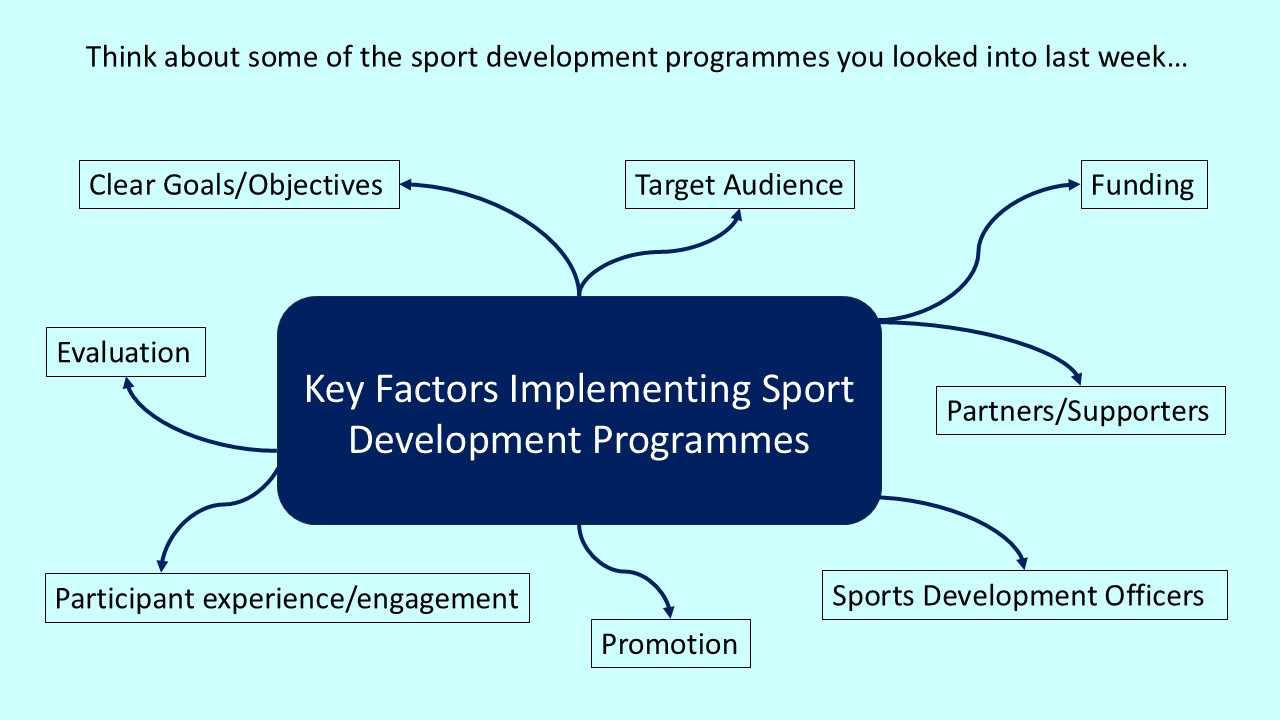 Think about some of the sport development programmes you looked into last week…

Clear Goals/Objectives

Target Audience

Funding

Evaluation

Key Factors Implementing Sport Development Programmes

Partners/Supporters

Participant experience/engagement

Promotion

Sports Development Officers